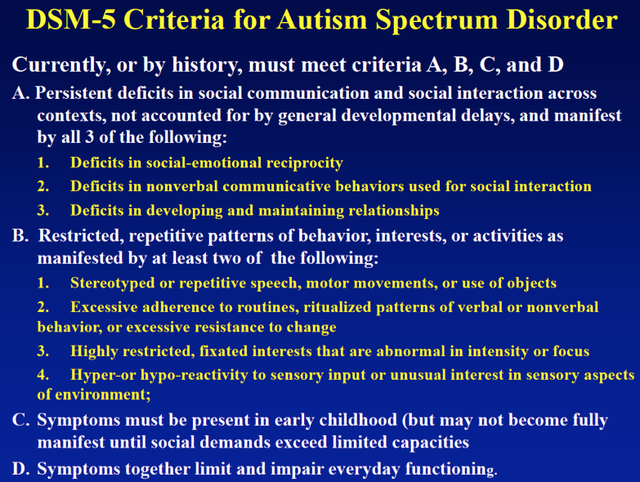 DSM-5 Criteria for Autism Spectrum Disorder

Currently, or by history, must meet criteria A, B, C, and D

A. Persistent deficits in social communication and social interaction across contexts, not accounted for by general developmental delays, and manifest by all 3 of the following:

1. Deficits in social-emotional reciprocity
2. Deficits in nonverbal communicative behaviors used for social interaction
3. Deficits in developing and maintaining relationships

B. Restricted, repetitive patterns of behavior, interests, or activities as manifested by at least two of the following:

1. Stereotyped or repetitive speech, motor movements, or use of objects
2. Excessive adherence to routines, ritualized patterns of verbal or nonverbal behavior, or excessive resistance to change
3. Highly restricted, fixated interests that are abnormal in intensity or focus
4. Hyper-or hypo-reactivity to sensory input or unusual interest in sensory aspects of environment;

C. Symptoms must be present in early childhood (but may not become fully manifest until social demands exceed limited capacities

D. Symptoms together limit and impair everyday functioning.